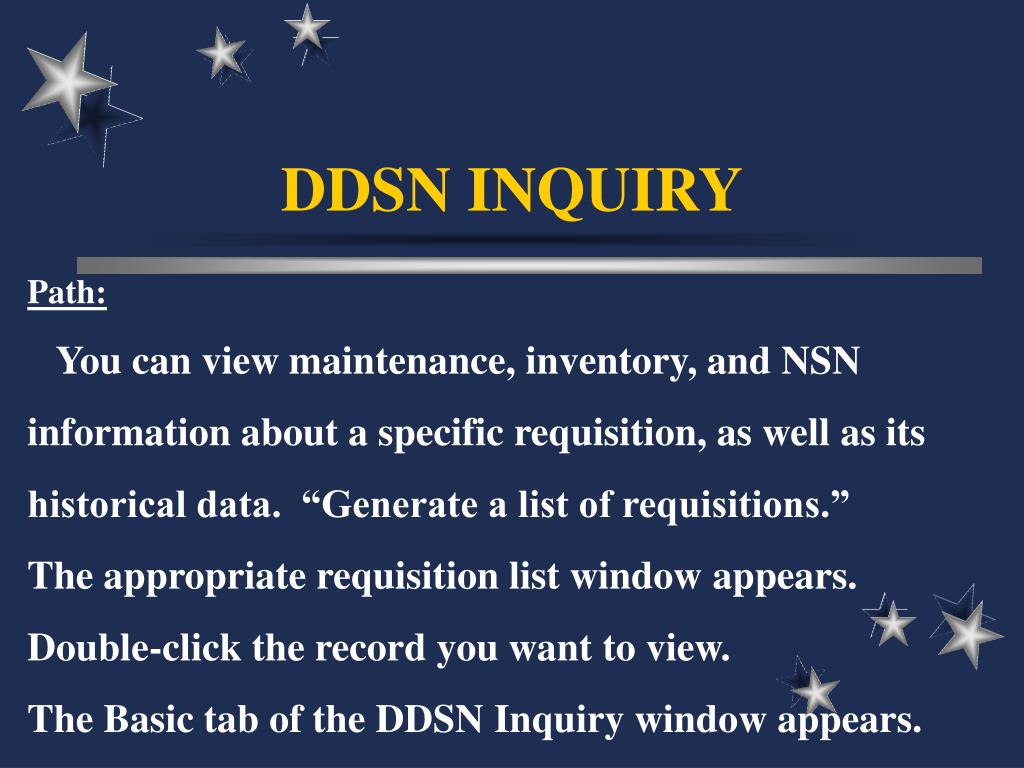 DDSN INQUIRY

Path:

You can view maintenance, inventory, and NSN information about a specific requisition, as well as its historical data. “Generate a list of requisitions.”
The appropriate requisition list window appears.
Double-click the record you want to view.
The Basic tab of the DDSN Inquiry window appears.